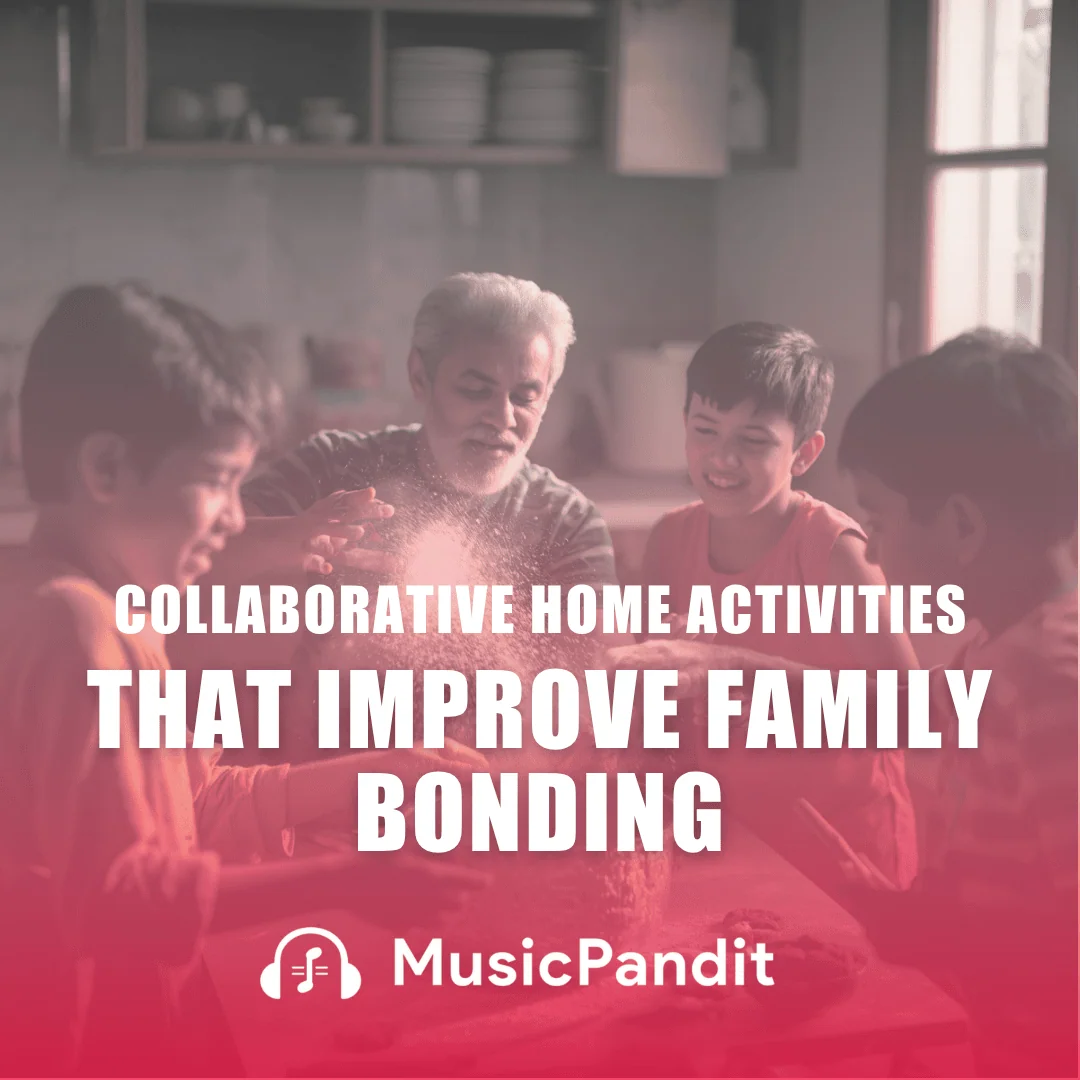 COLLABORATIVE HOME ACTIVITIES

THAT IMPROVE FAMILY BONDING

MusicPandit